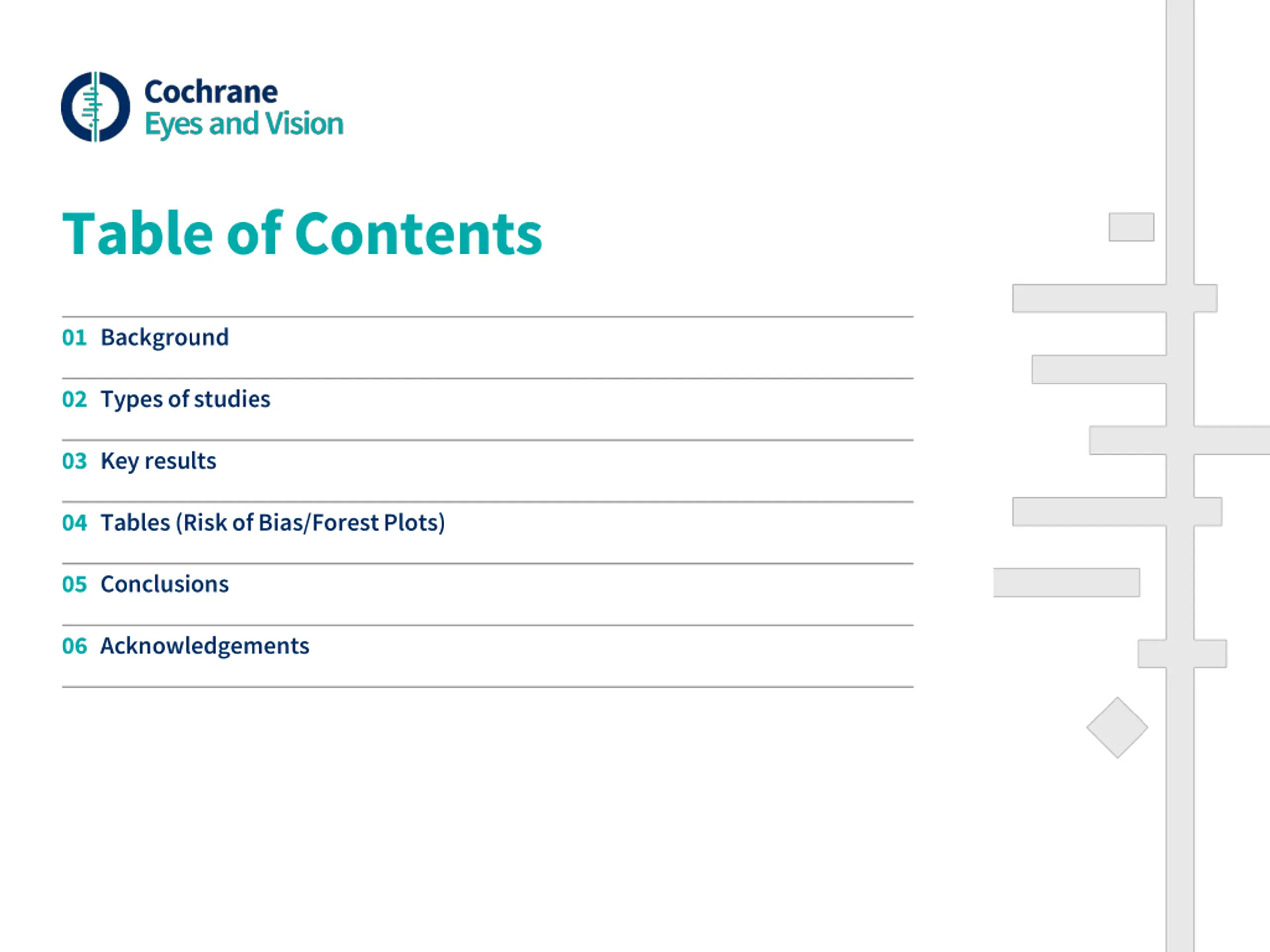 Cochrane
Eyes and Vision

Table of Contents

01 Background

02 Types of studies

03 Key results

04 Tables (Risk of Bias/Forest Plots)

05 Conclusions

06 Acknowledgements